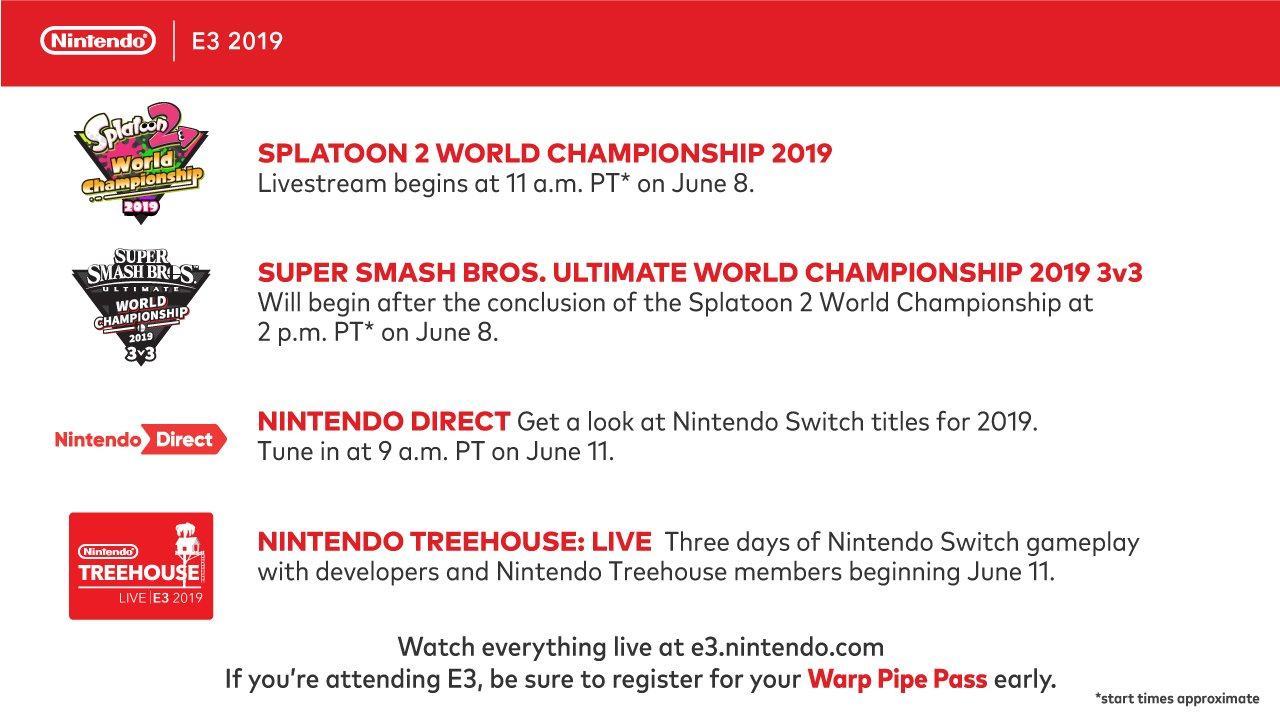 Nintendo | E3 2019

Splatoon 2 World Championship 2019

SPLATOON 2 WORLD CHAMPIONSHIP 2019
Livestream begins at 11 a.m. PT* on June 8.

SUPER SMASH BROS. ULTIMATE WORLD CHAMPIONSHIP 2019 3v3

SUPER SMASH BROS. ULTIMATE WORLD CHAMPIONSHIP 2019 3v3
Will begin after the conclusion of the Splatoon 2 World Championship at 2 p.m. PT* on June 8.

Nintendo Direct

NINTENDO DIRECT Get a look at Nintendo Switch titles for 2019.
Tune in at 9 a.m. PT on June 11.

Nintendo TREEHOUSE LIVE | E3 2019

NINTENDO TREEHOUSE: LIVE Three days of Nintendo Switch gameplay with developers and Nintendo Treehouse members beginning June 11.

Watch everything live at e3.nintendo.com
If you're attending E3, be sure to register for your Warp Pipe Pass early.

*start times approximate